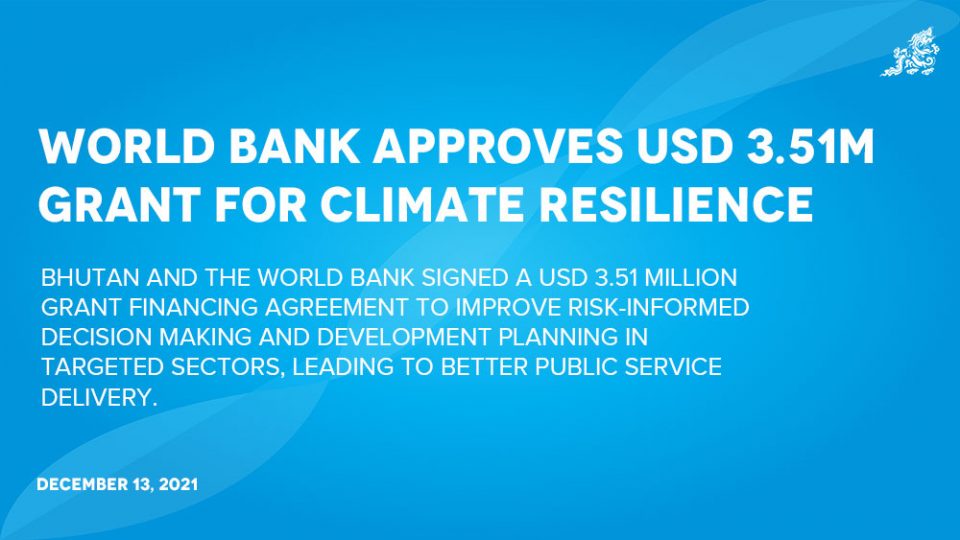 WORLD BANK APPROVES USD 3.51M GRANT FOR CLIMATE RESILIENCE

BHUTAN AND THE WORLD BANK SIGNED A USD 3.51 MILLION GRANT FINANCING AGREEMENT TO IMPROVE RISK-INFORMED DECISION MAKING AND DEVELOPMENT PLANNING IN TARGETED SECTORS, LEADING TO BETTER PUBLIC SERVICE DELIVERY.

DECEMBER 13, 2021